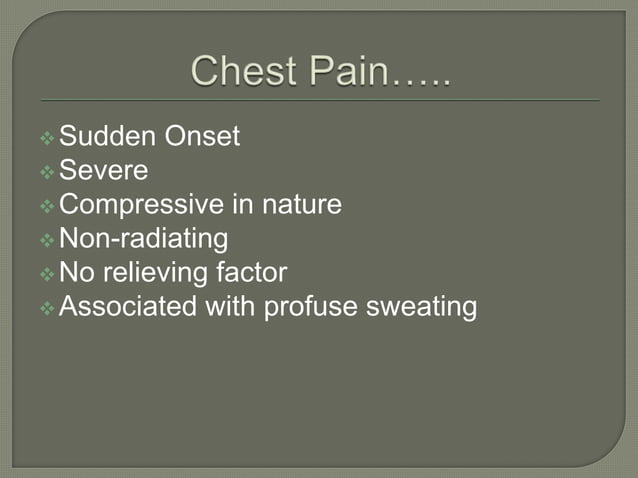 Chest Pain…..

❖ Sudden Onset
❖ Severe
❖ Compressive in nature
❖ Non-radiating
❖ No relieving factor
❖ Associated with profuse sweating